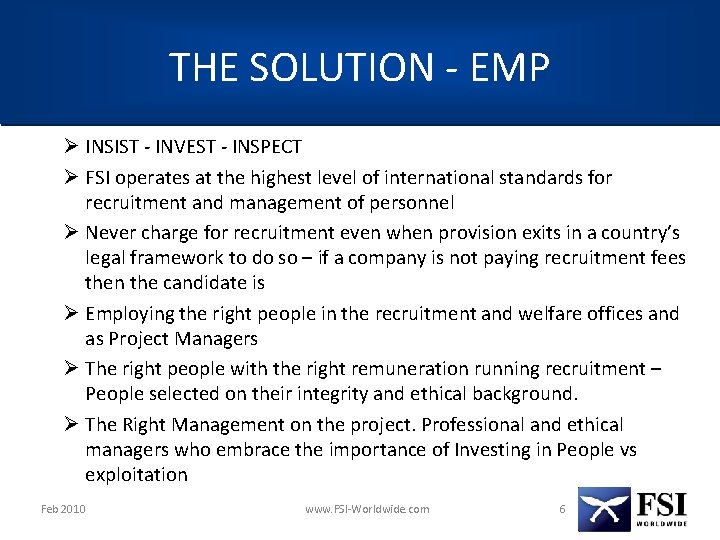 THE SOLUTION - EMP

➢ INSIST - INVEST - INSPECT

➢ FSI operates at the highest level of international standards for recruitment and management of personnel

➢ Never charge for recruitment even when provision exits in a country's legal framework to do so – if a company is not paying recruitment fees then the candidate is

➢ Employing the right people in the recruitment and welfare offices and as Project Managers

➢ The right people with the right remuneration running recruitment – People selected on their integrity and ethical background.

➢ The Right Management on the project. Professional and ethical managers who embrace the importance of Investing in People vs exploitation

Feb 2010

www.FSI-Worldwide.com

6

FSI
WORLDWIDE